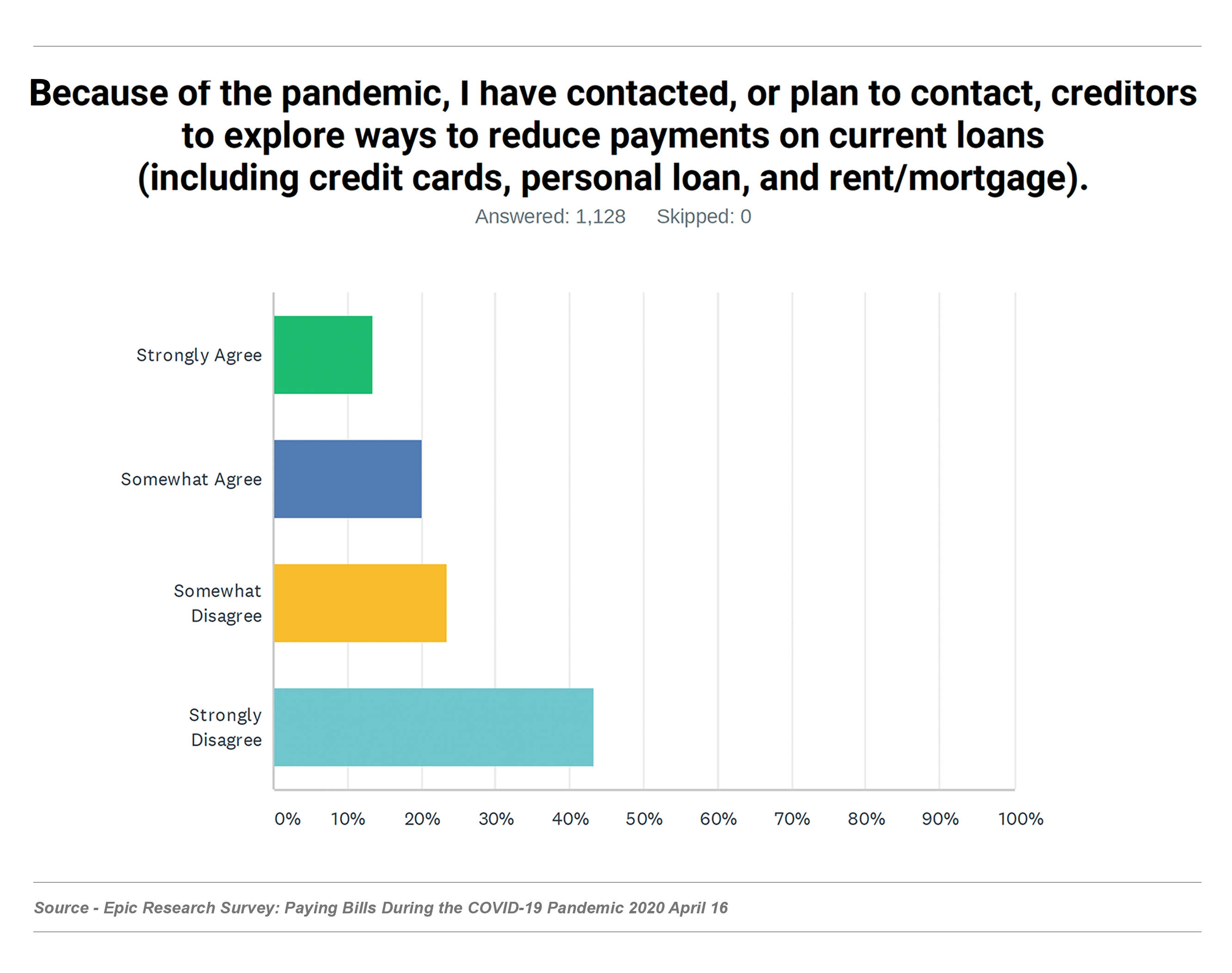 Because of the pandemic, I have contacted, or plan to contact, creditors to explore ways to reduce payments on current loans (including credit cards, personal loan, and rent/mortgage).

Answered: 1,128 Skipped: 0

Strongly Agree

Somewhat Agree

Somewhat Disagree

Strongly Disagree

0% 10% 20% 30% 40% 50% 60% 70% 80% 90% 100%

Source - Epic Research Survey: Paying Bills During the COVID-19 Pandemic 2020 April 16